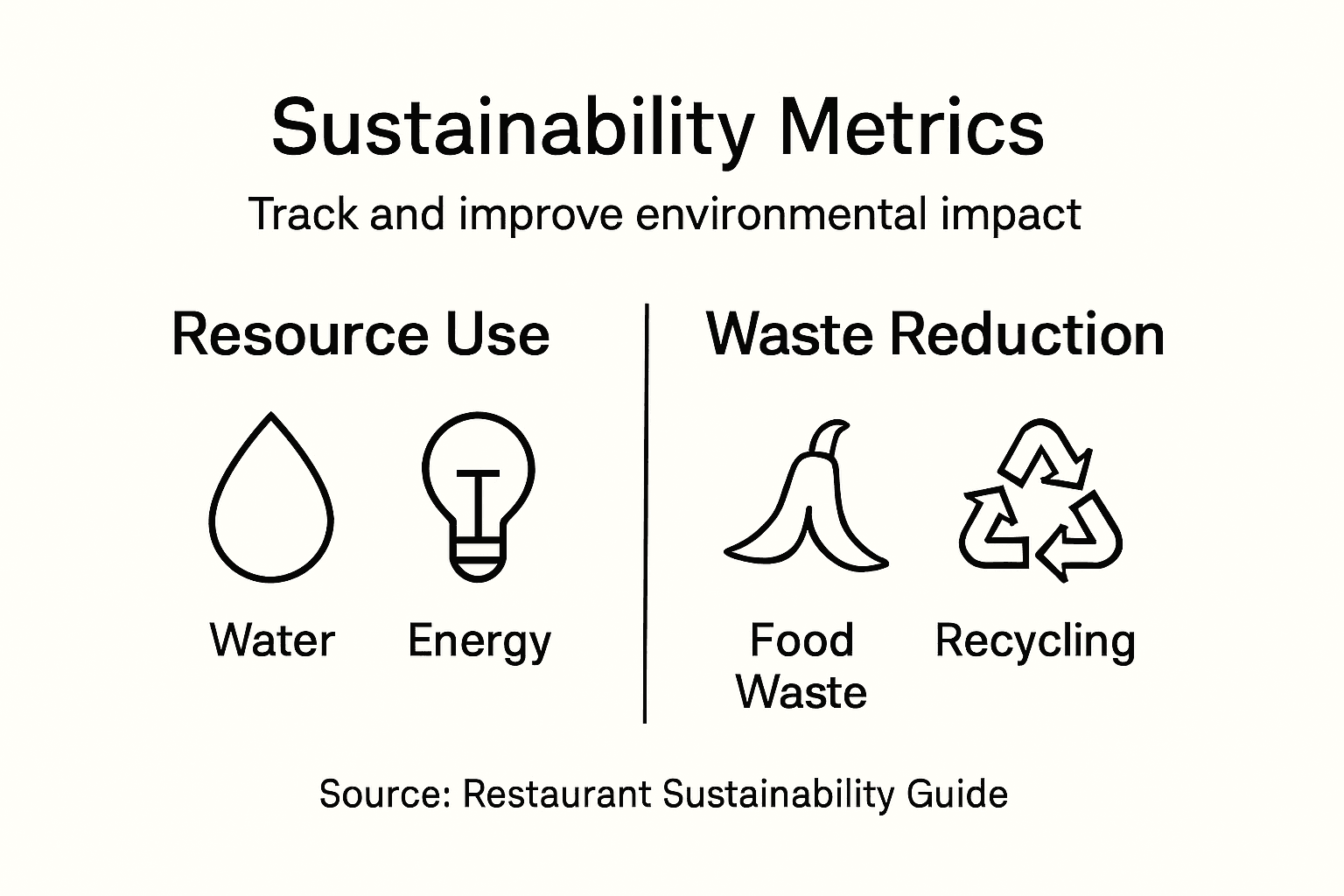 Sustainability Metrics

Track and improve environmental impact

Resource Use

Water

Energy

Waste Reduction

Food Waste

Recycling

Source: Restaurant Sustainability Guide